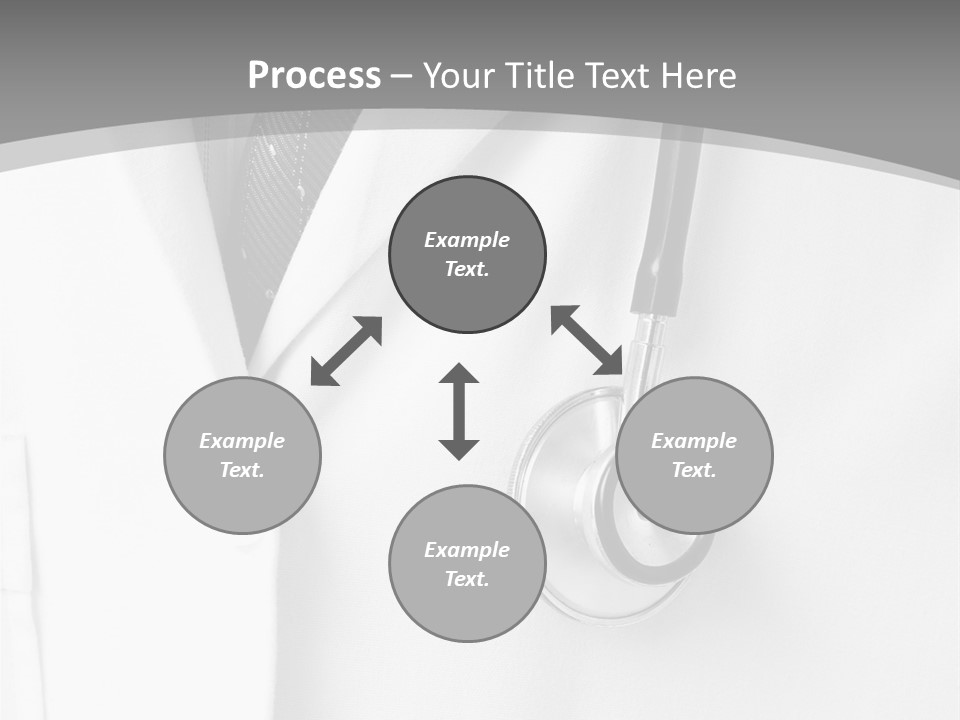 Process – Your Title Text Here

Example Text.

Example Text.

Example Text.

Example Text.